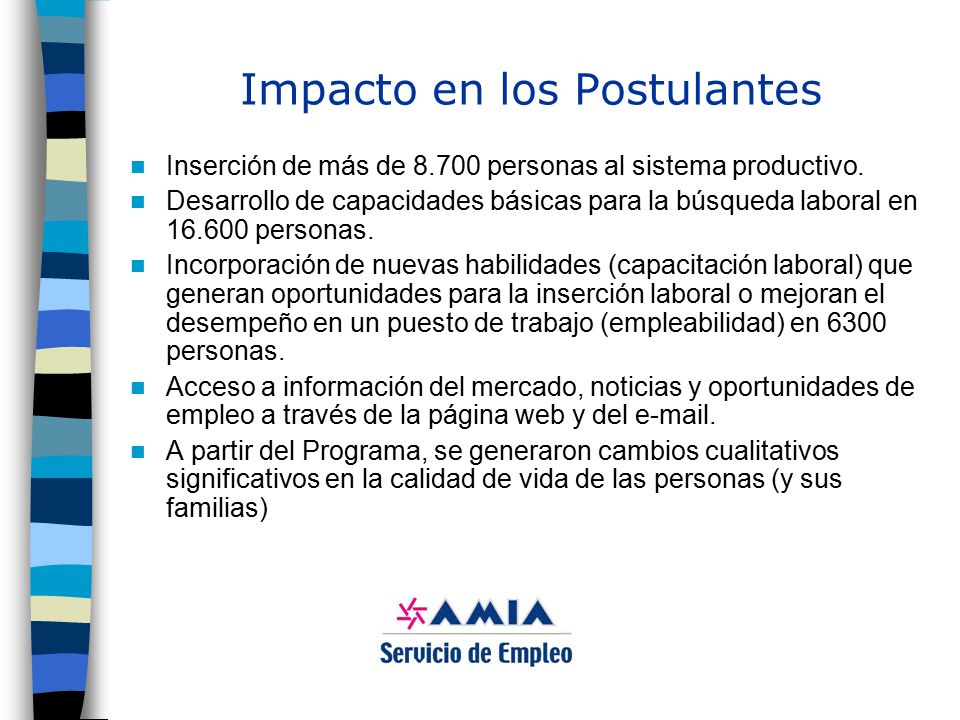 Impacto en los Postulantes

Inserción de más de 8.700 personas al sistema productivo.

Desarrollo de capacidades básicas para la búsqueda laboral en 16.600 personas.

Incorporación de nuevas habilidades (capacitación laboral) que generan oportunidades para la inserción laboral o mejoran el desempeño en un puesto de trabajo (empleabilidad) en 6300 personas.

Acceso a información del mercado, noticias y oportunidades de empleo a través de la página web y del e-mail.

A partir del Programa, se generaron cambios cualitativos significativos en la calidad de vida de las personas (y sus familias)

AMIA
Servicio de Empleo